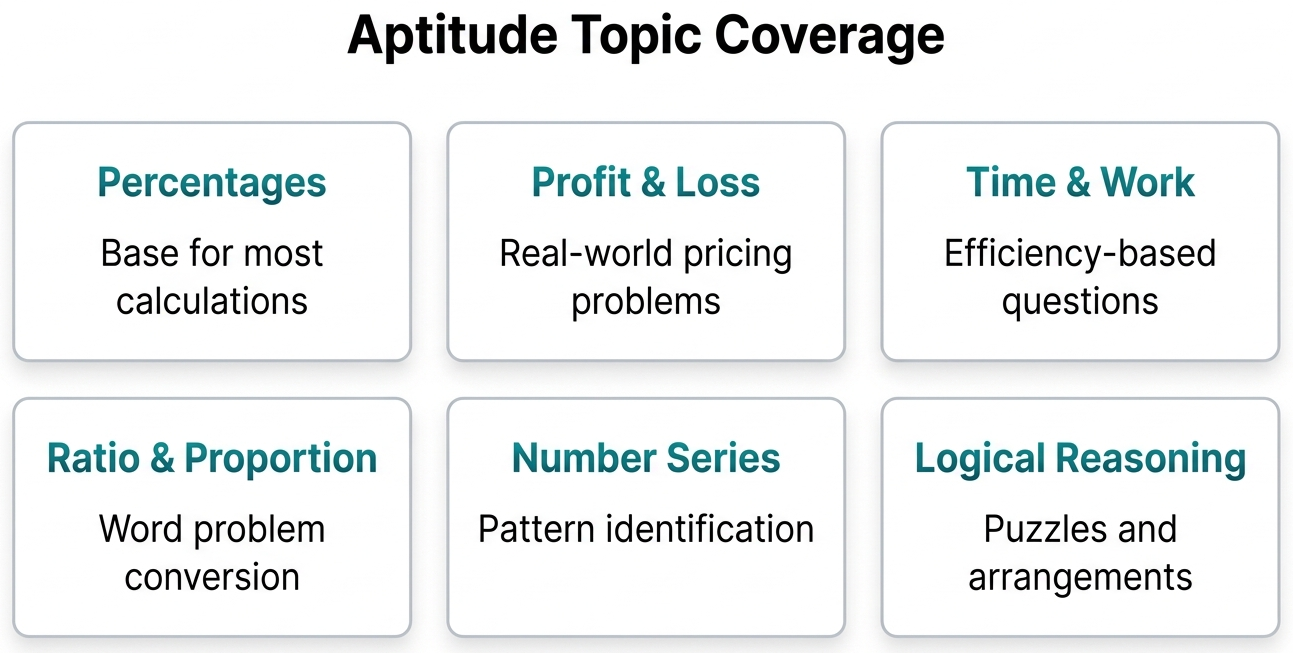 Aptitude Topic Coverage

Percentages

Base for most calculations

Profit & Loss

Real-world pricing problems

Time & Work

Efficiency-based questions

Ratio & Proportion

Word problem conversion

Number Series

Pattern identification

Logical Reasoning

Puzzles and arrangements